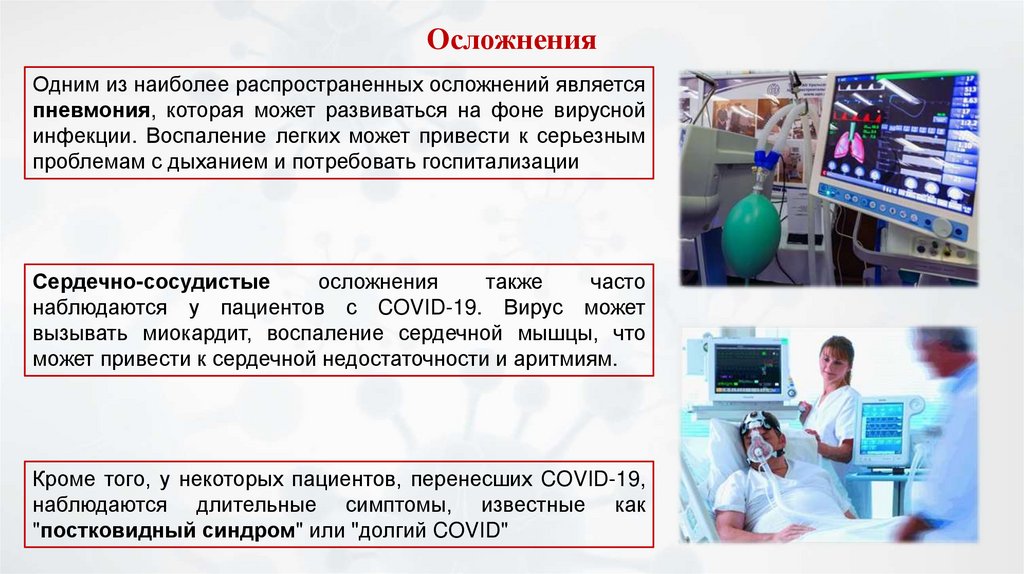 Осложнения

Одним из наиболее распространенных осложнений является пневмония, которая может развиваться на фоне вирусной инфекции. Воспаление легких может привести к серьезным проблемам с дыханием и потребовать госпитализации

Сердечно-сосудистые осложнения также часто наблюдаются у пациентов с COVID-19. Вирус может вызывать миокардит, воспаление сердечной мышцы, что может привести к сердечной недостаточности и аритмиям.

Кроме того, у некоторых пациентов, перенесших COVID-19, наблюдаются длительные симптомы, известные как "постковидный синдром" или "долгий COVID"